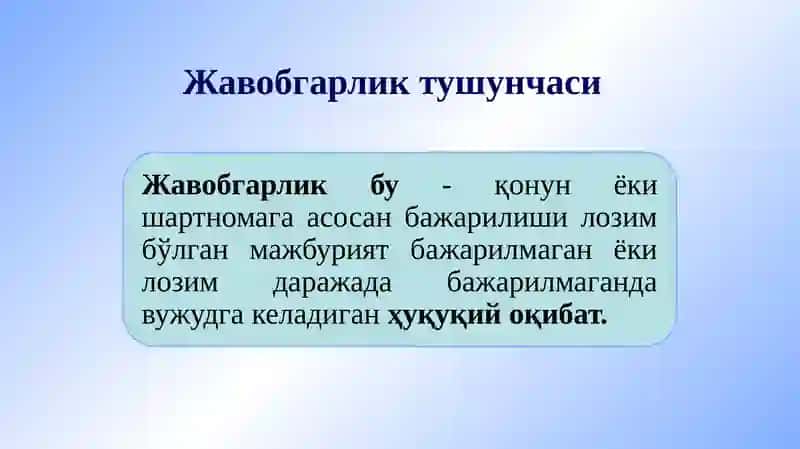 Жавобгарлик тушунчаси

Жавобгарлик бу - қонун ёки шартномага асосан бажарилиши лозим бўлган мажбурият бажарилмаган ёки лозим даражада бажарилмаганда вужудга келадиган ҳуқуқий оқибат.